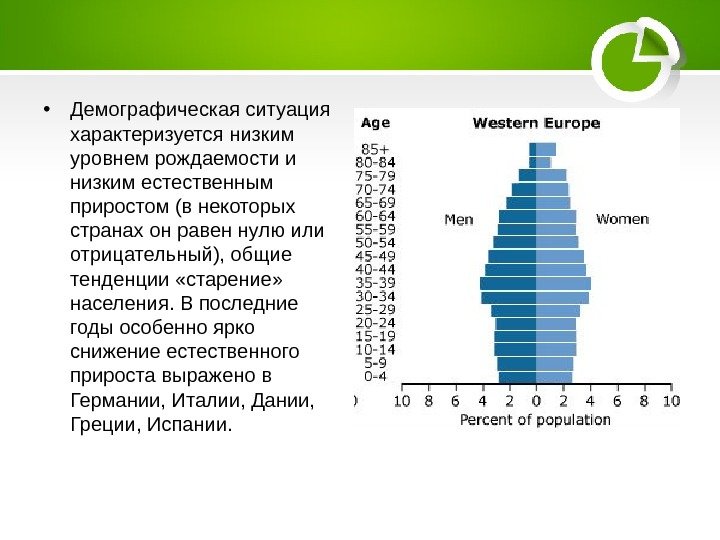 • Демографическая ситуация характеризуется низким уровнем рождаемости и низким естественным приростом (в некоторых странах он равен нулю или отрицательный), общие тенденции «старение» населения. В последние годы особенно ярко снижение естественного прироста выражено в Германии, Италии, Дании, Греции, Испании.

Age
Western Europe
85+
80-84
75-79
70-74
65-69
60-64
55-59
50-54
45-49
40-44
35-39
30-34
25-29
20-24
15-19
10-14
5-9
0-4
Men
Women
10 8 6 4 2 0 2 4 6 8 10
Percent of population